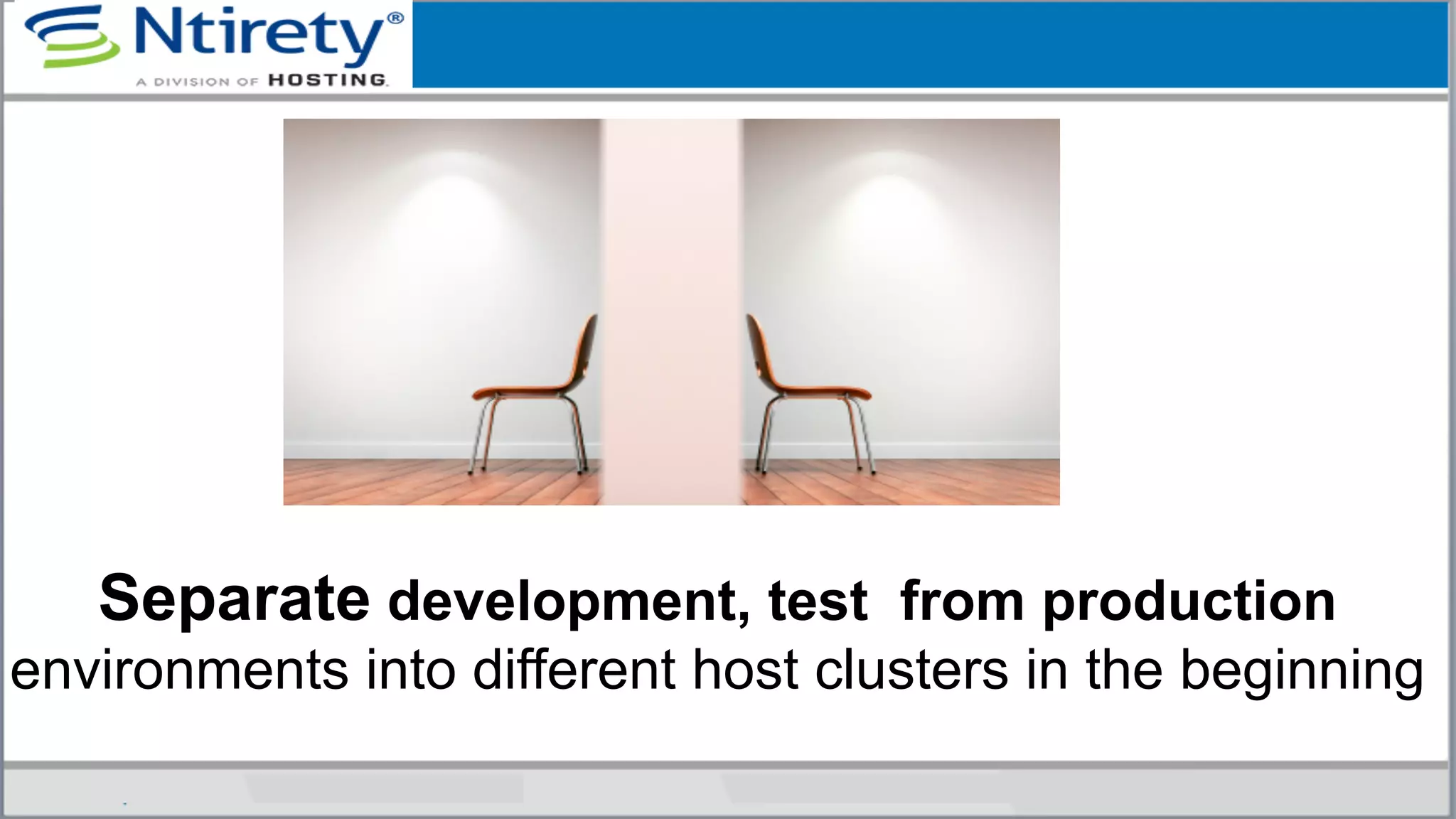 Ntirety®
A DIVISION OF HOSTING.

Separate development, test from production environments into different host clusters in the beginning